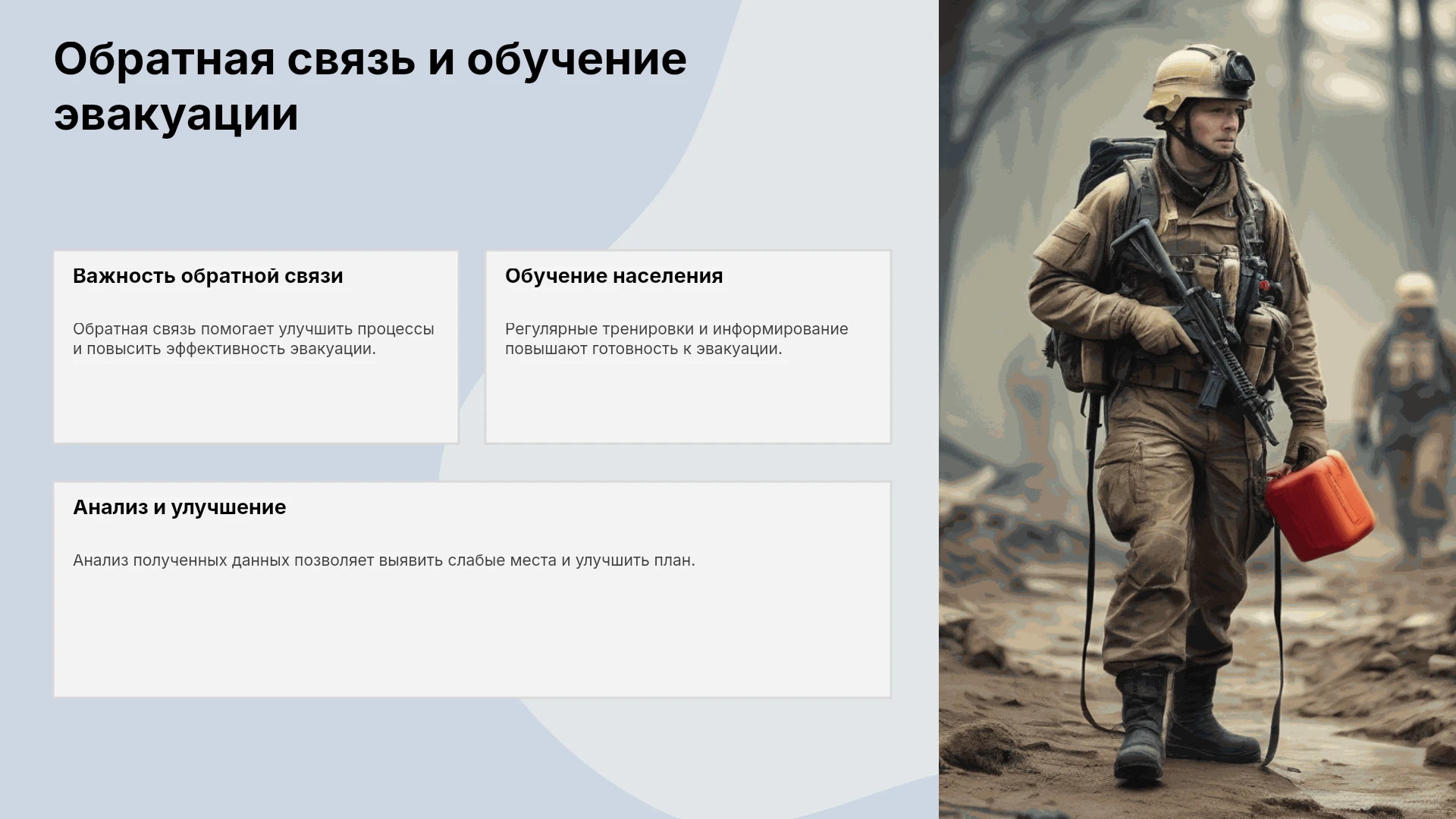 Обратная связь и обучение эвакуации

Важность обратной связи

Обратная связь помогает улучшить процессы и повысить эффективность эвакуации.

Обучение населения

Регулярные тренировки и информирование повышают готовность к эвакуации.

Анализ и улучшение

Анализ полученных данных позволяет выявить слабые места и улучшить план.